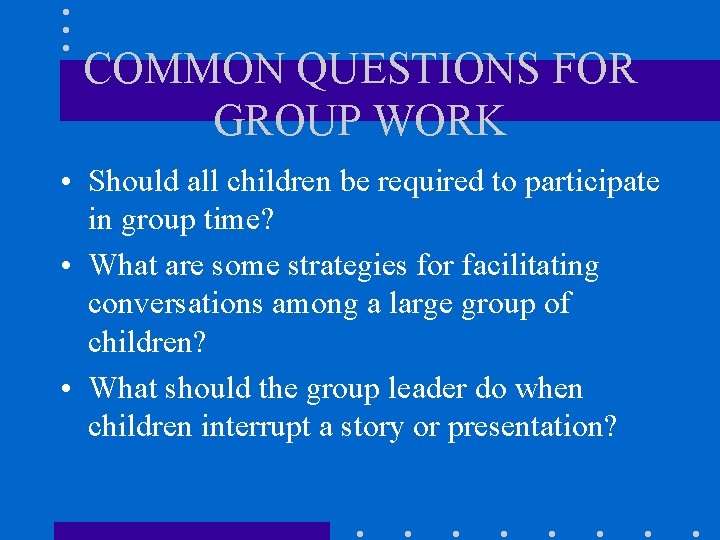 COMMON QUESTIONS FOR GROUP WORK

• Should all children be required to participate in group time?

• What are some strategies for facilitating conversations among a large group of children?

• What should the group leader do when children interrupt a story or presentation?